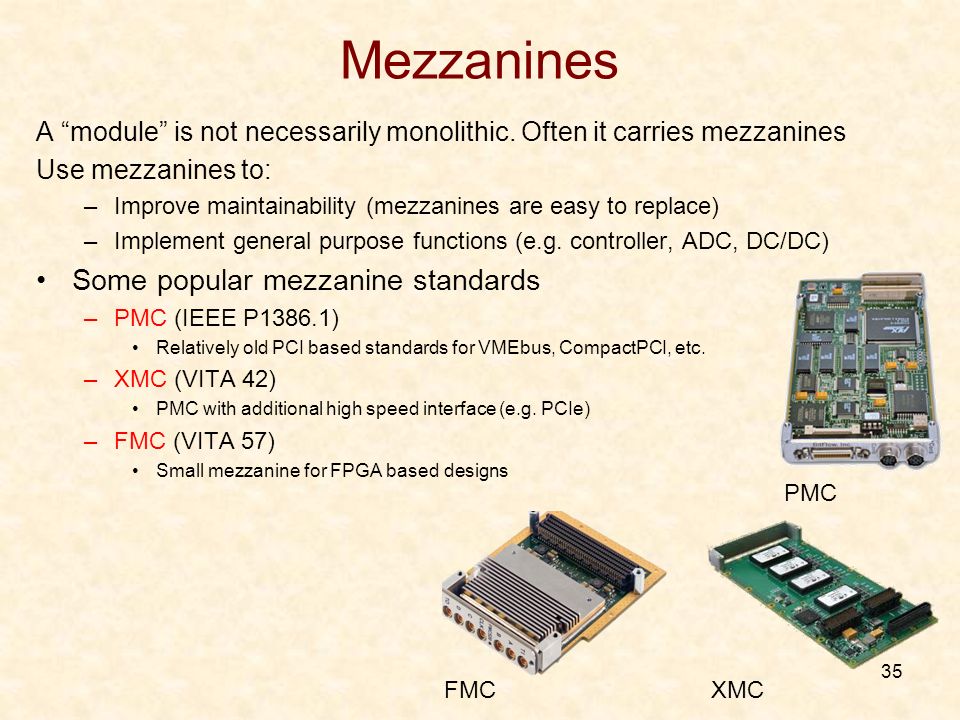 Mezzanines

A “module” is not necessarily monolithic. Often it carries mezzanines

Use mezzanines to:

– Improve maintainability (mezzanines are easy to replace)
– Implement general purpose functions (e.g. controller, ADC, DC/DC)

• Some popular mezzanine standards
– PMC (IEEE P1386.1)
• Relatively old PCI based standards for VMEbus, CompactPCI, etc.
– XMC (VITA 42)
• PMC with additional high speed interface (e.g. PCIe)
– FMC (VITA 57)
• Small mezzanine for FPGA based designs

PMC

FMC

XMC

35